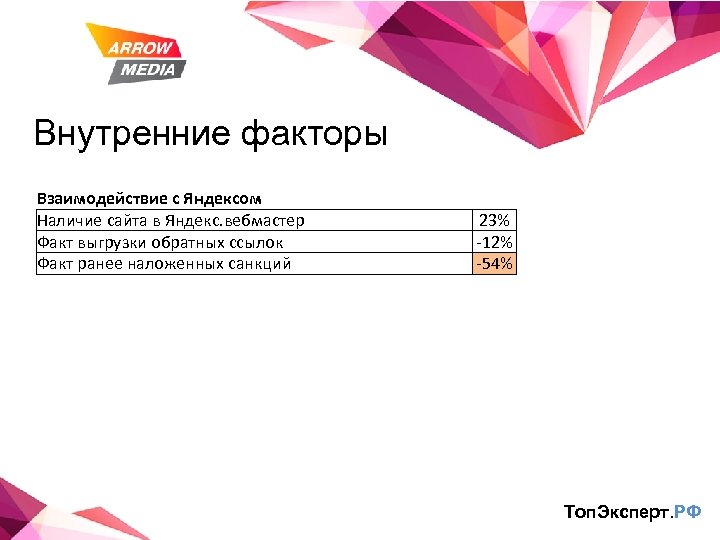 ARROW MEDIA

Внутренние факторы

Взаимодействие с Яндексом

| Наличие сайта в Яндекс.вебмастер | 23% |
|---|---|
| Факт выгрузки обратных ссылок | -12% |
| Факт ранее наложенных санкций | -54% |

ТопЭксперт.РФ